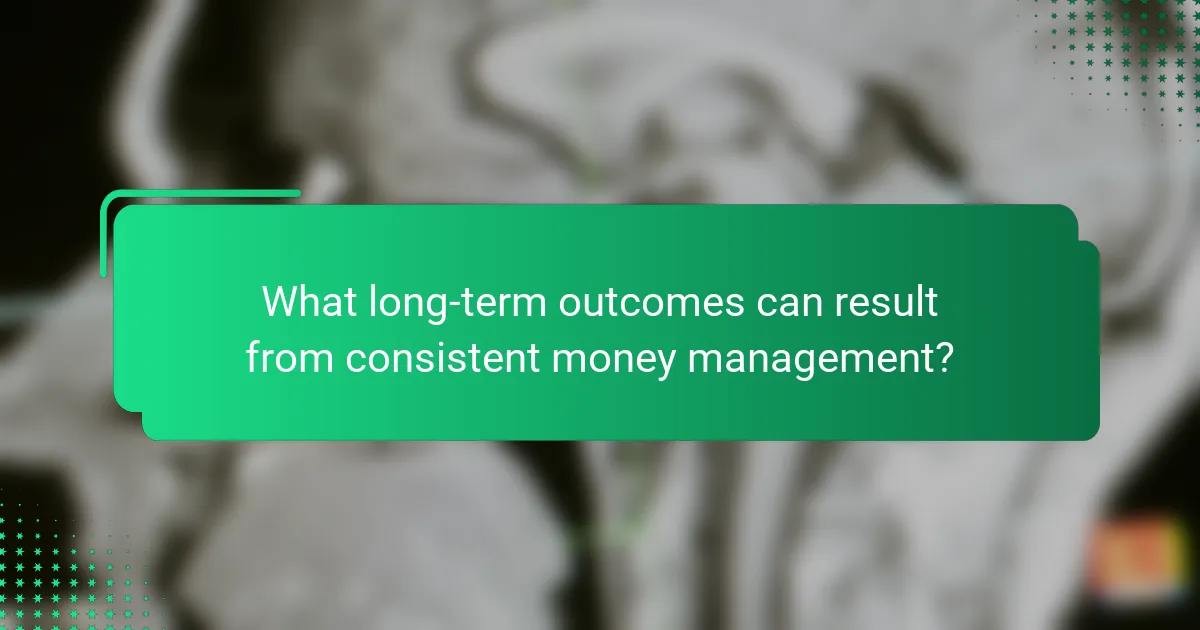 What long-term outcomes can result from consistent money management?